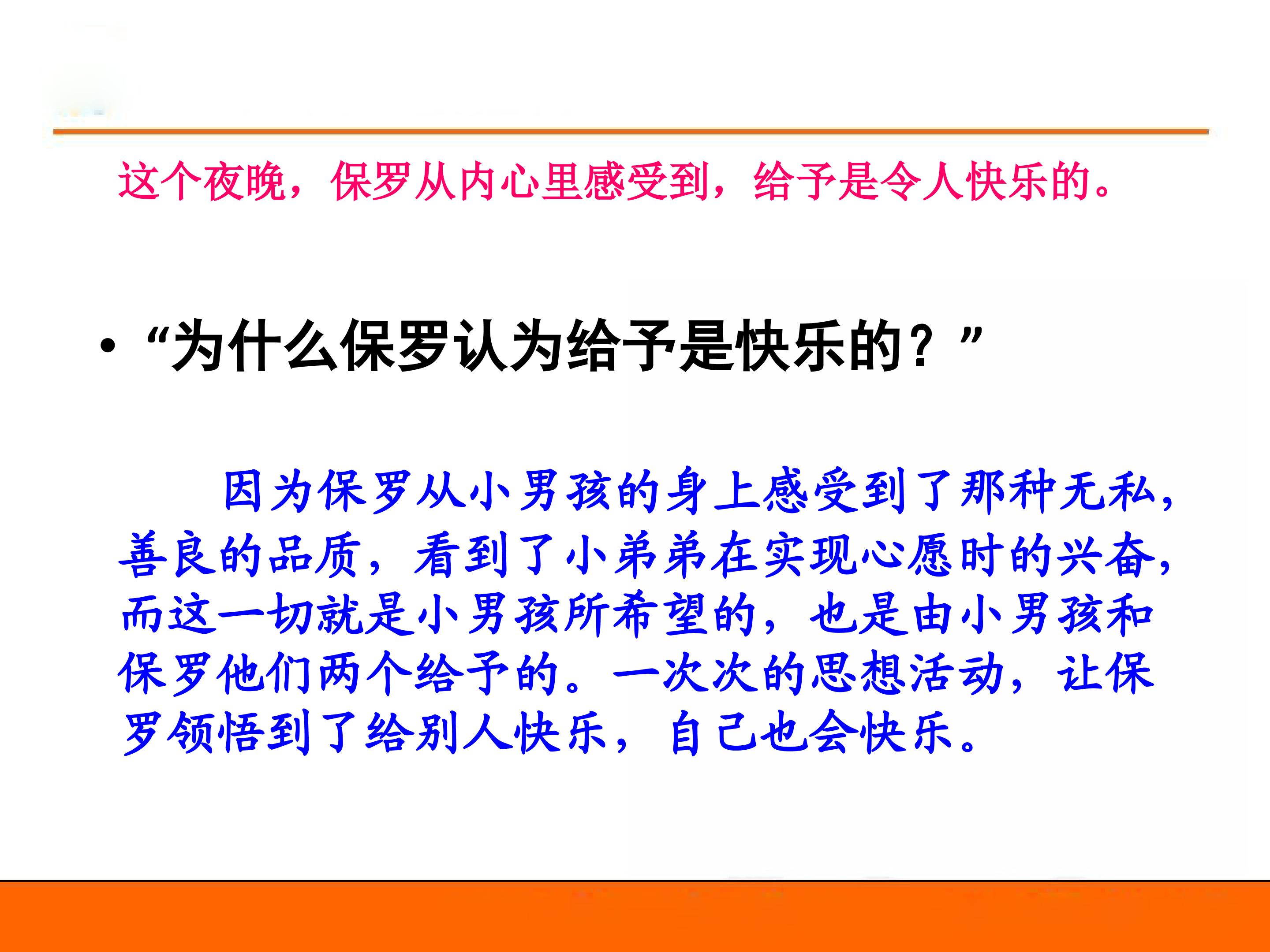 这个夜晚，保罗从内心里感受到，给予是令人快乐的。

• “为什么保罗认为给予是快乐的？”

因为保罗从小男孩的身上感受到了那种无私，善良的品质，看到了小弟弟在实现心愿时的兴奋，而这一切就是小男孩所希望的，也是由小男孩和保罗他们两个给予的。一次次的思想活动，让保罗领悟到了给别人快乐，自己也会快乐。